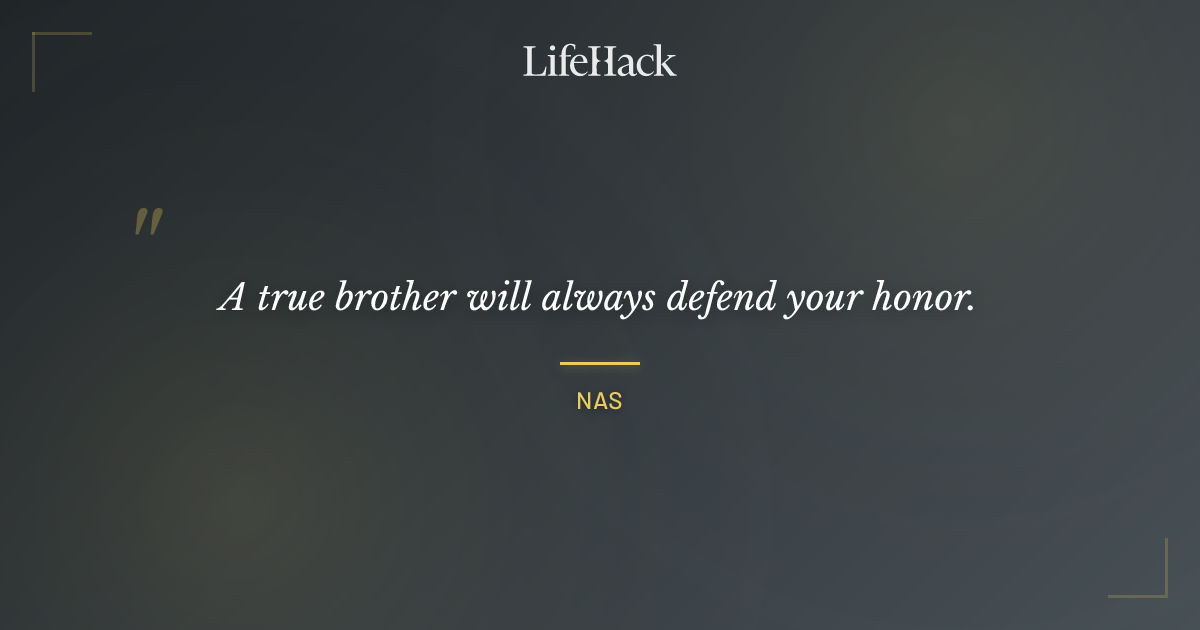 LifeHack

"

A true brother will always defend your honor.

NAS